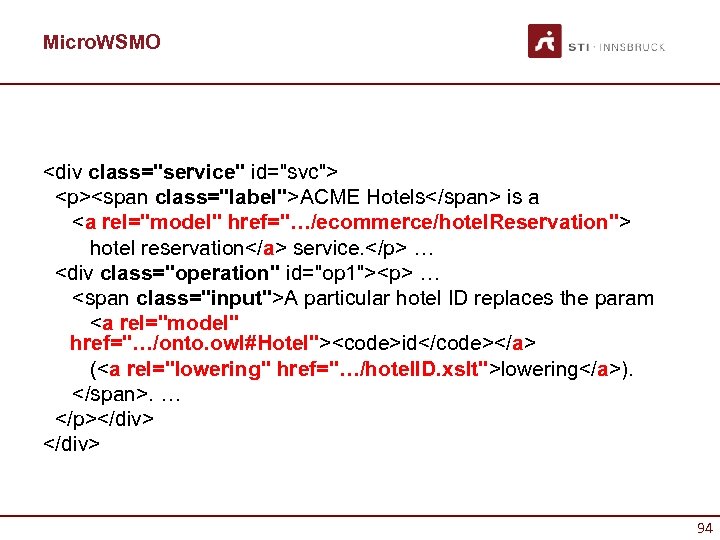 MicroWSMO

STI · INNSBRUCK

<div class="service" id="svc">
<p><span class="label">ACME Hotels</span> is a
<a rel="model" href=".../ecommerce/hotelReservation">
hotel reservation</a> service.</p> …
<div class="operation" id="op1"><p> …
<span class="input">A particular hotel ID replaces the param
<a rel="model" href=".../onto.owl#Hotel"><code>id</code></a>
(<a rel="lowering" href=".../hotelID.xslt">lowering</a>).
</span>. …
</p></div>
</div>

94